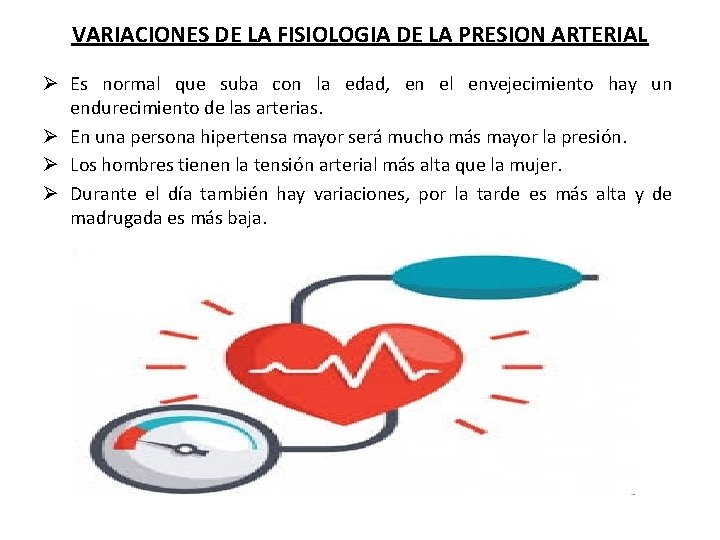 VARIACIONES DE LA FISIOLOGIA DE LA PRESION ARTERIAL

➢ Es normal que suba con la edad, en el envejecimiento hay un endurecimiento de las arterias.
➢ En una persona hipertensa mayor será mucho más mayor la presión.
➢ Los hombres tienen la tensión arterial más alta que la mujer.
➢ Durante el día también hay variaciones, por la tarde es más alta y de madrugada es más baja.